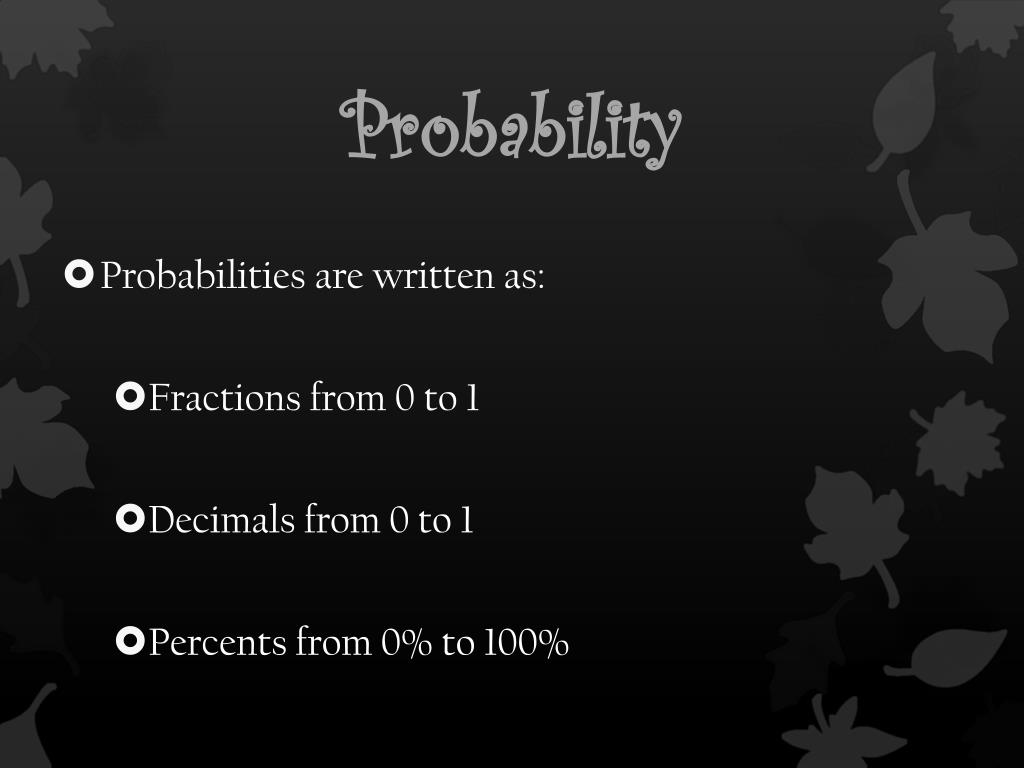 Probability

Probabilities are written as:

Fractions from 0 to 1

Decimals from 0 to 1

Percents from 0% to 100%